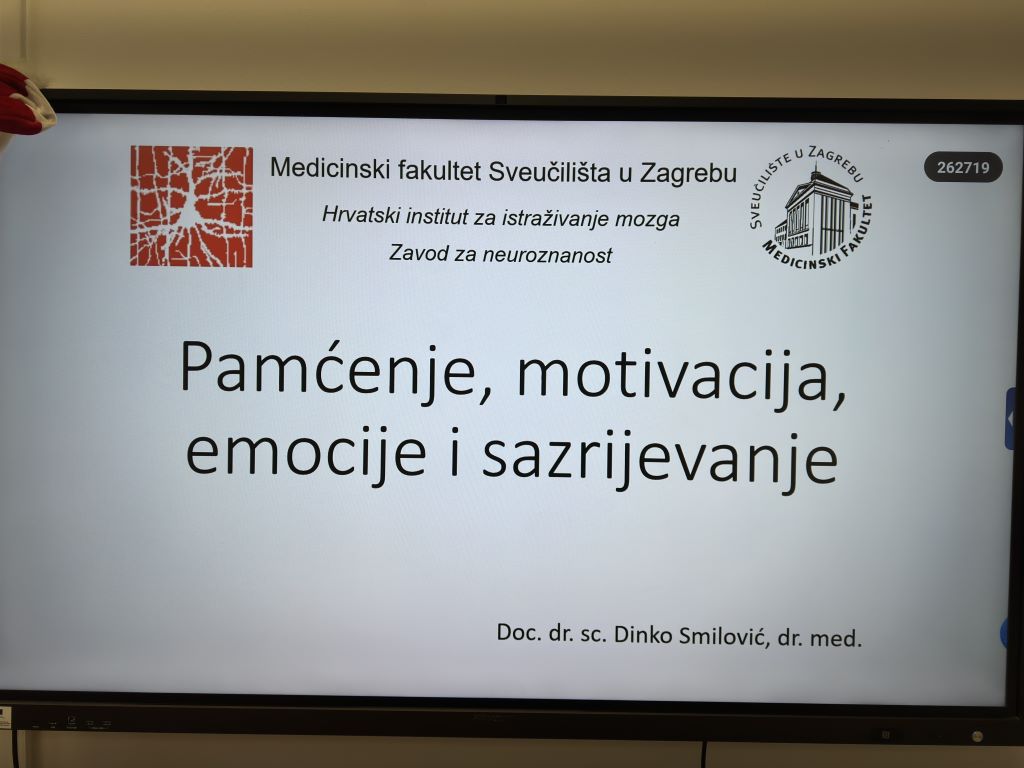 Medicinski fakultet Sveučilišta u Zagrebu

Hrvatski institut za istraživanje mozga

Zavod za neuroznanost

SVEUČILIŠTE U ZAGREBU MEDICINSKI FAKULTET

262719

Pamćenje, motivacija, emocije i sazrijevanje

Doc. dr. sc. Dinko Smilović, dr. med.